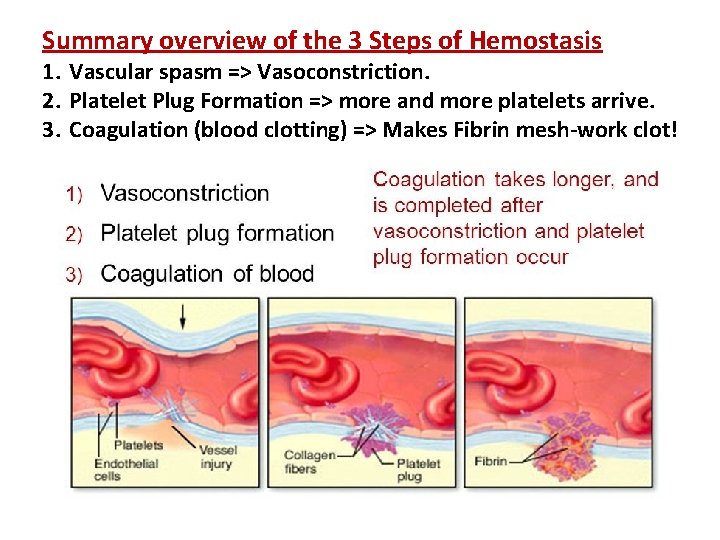 Summary overview of the 3 Steps of Hemostasis
1. Vascular spasm => Vasoconstriction.
2. Platelet Plug Formation => more and more platelets arrive.
3. Coagulation (blood clotting) => Makes Fibrin mesh-work clot!

1) Vasoconstriction
2) Platelet plug formation
3) Coagulation of blood

Coagulation takes longer, and is completed after vasoconstriction and platelet plug formation occur

Platelets
Endothelial cells
Vessel injury
Collagen fibers
Platelet plug
Fibrin